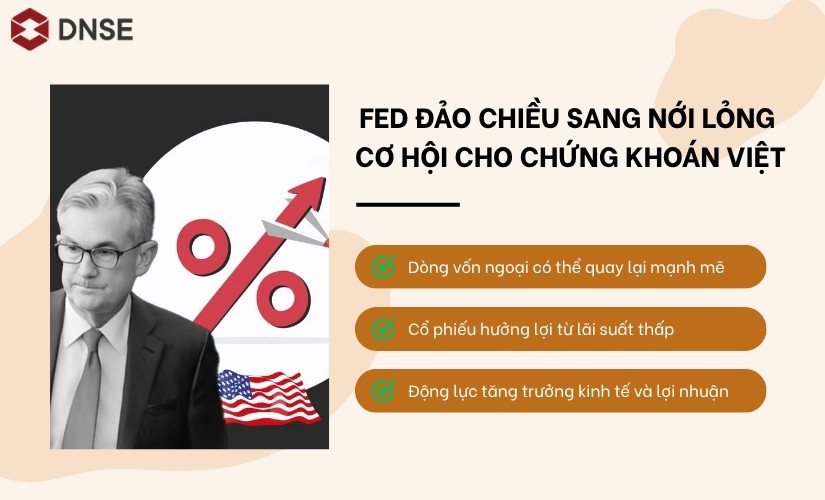 DNSE

%

FED ĐẢO CHIỀU SANG NỚI LỎNG CƠ HỘI CHO CHỨNG KHOÁN VIỆT

Dòng vốn ngoại có thể quay lại mạnh mẽ

Cổ phiếu hưởng lợi từ lãi suất thấp

Động lực tăng trưởng kinh tế và lợi nhuận